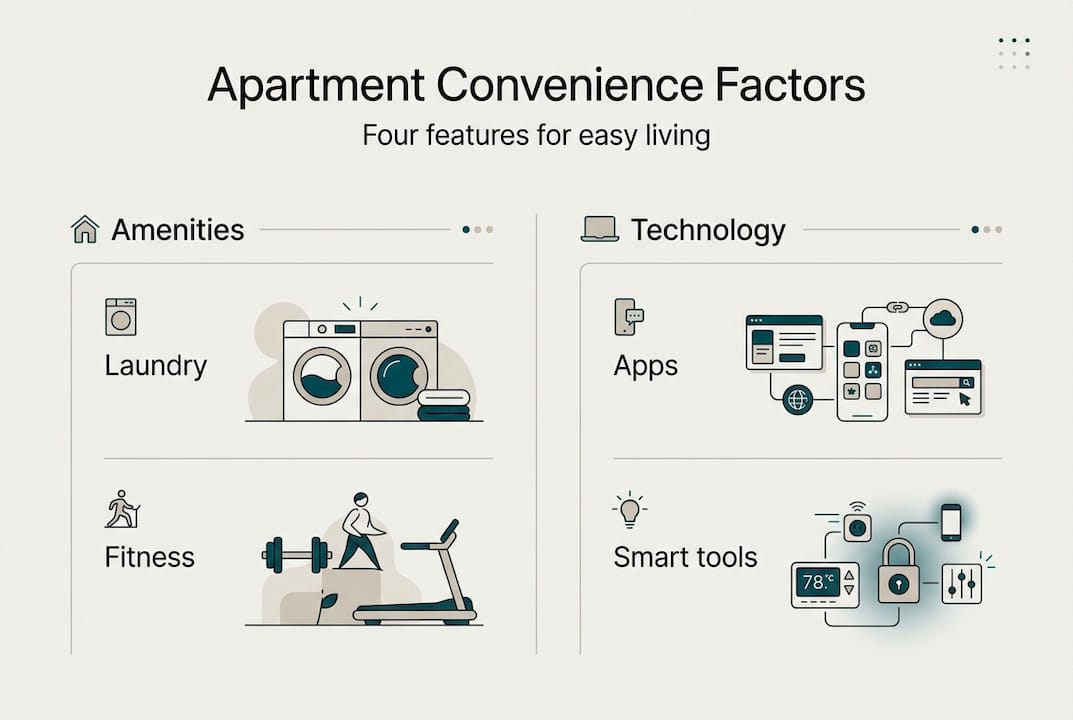 Apartment Convenience Factors

Four features for easy living

Amenities

Laundry

Fitness

Technology

Apps

Smart tools

78°C